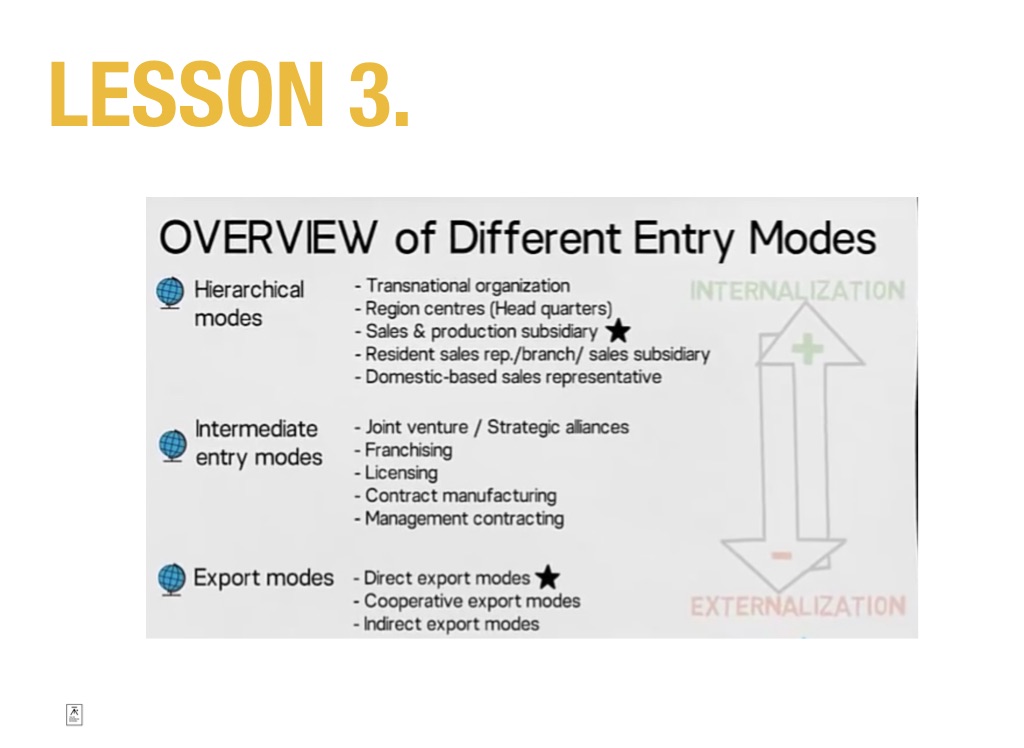 LESSON 3.

OVERVIEW of Different Entry Modes

Hierarchical modes
- Transnational organization
- Region centres (Head quarters)
- Sales & production subsidiary ★
- Resident sales rep./branch/ sales subsidiary
- Domestic-based sales representative

Intermediate entry modes
- Joint venture / Strategic alliances
- Franchising
- Licensing
- Contract manufacturing
- Management contracting

Export modes
- Direct export modes ★
- Cooperative export modes
- Indirect export modes

INTERNALIZATION
+
-
EXTERNALIZATION